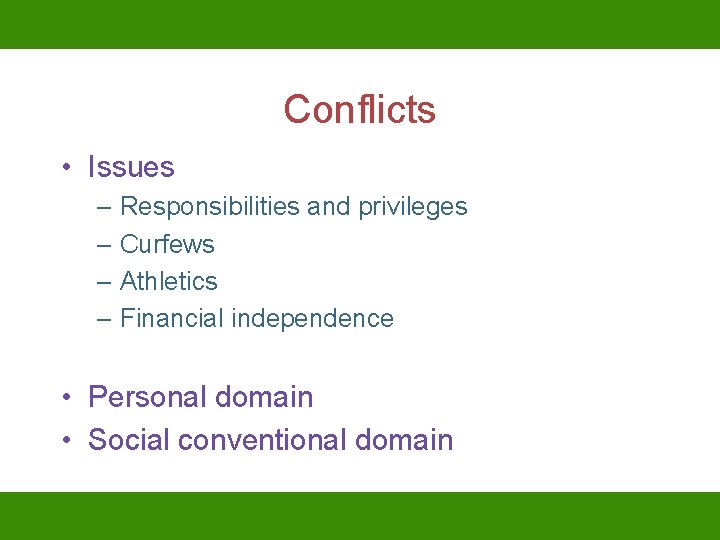 Conflicts

• Issues
– Responsibilities and privileges
– Curfews
– Athletics
– Financial independence

• Personal domain
• Social conventional domain